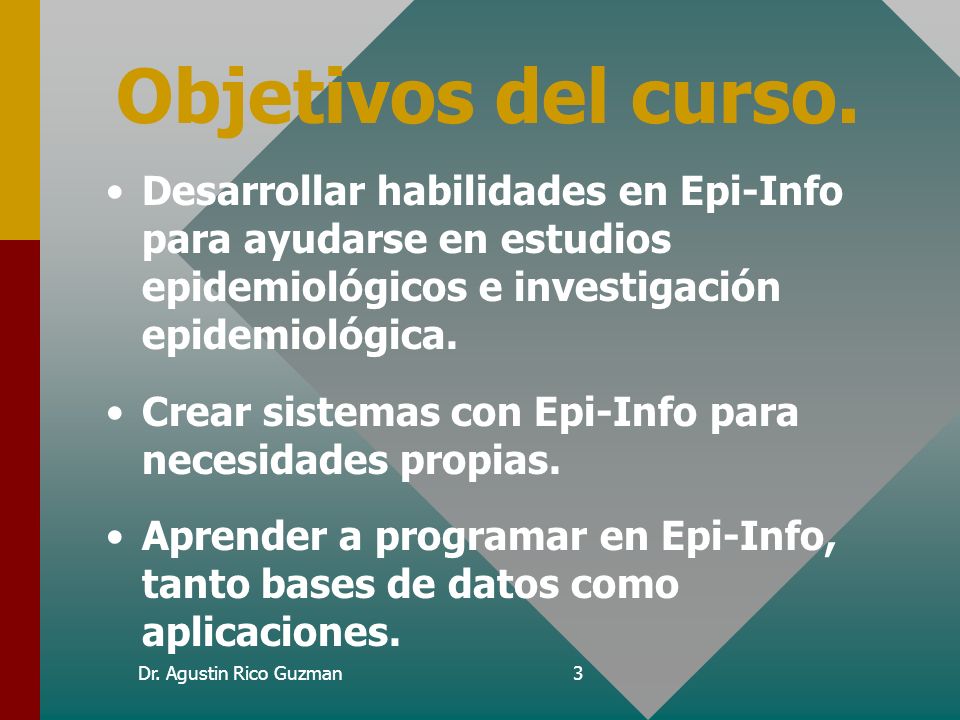 Objetivos del curso.

• Desarrollar habilidades en Epi-Info para ayudarse en estudios epidemiológicos e investigación epidemiológica.

• Crear sistemas con Epi-Info para necesidades propias.

• Aprender a programar en Epi-Info, tanto bases de datos como aplicaciones.

Dr. Agustin Rico Guzman

3